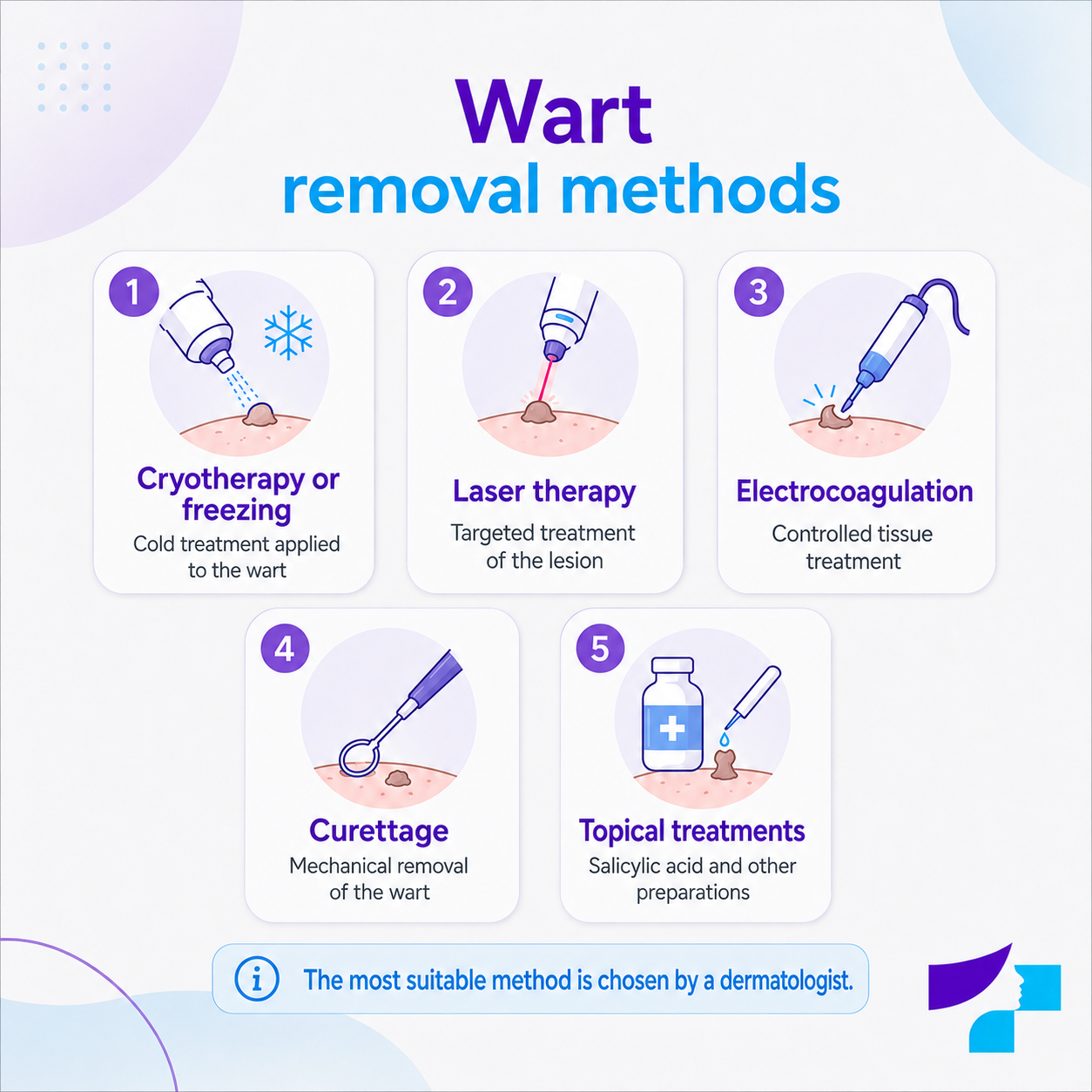 Wart
removal methods

1
Cryotherapy or freezing
Cold treatment applied to the wart

2
Laser therapy
Targeted treatment of the lesion

3
Electrocoagulation
Controlled tissue treatment

4
Curettage
Mechanical removal of the wart

5
Topical treatments
Salicylic acid and other preparations

i The most suitable method is chosen by a dermatologist.